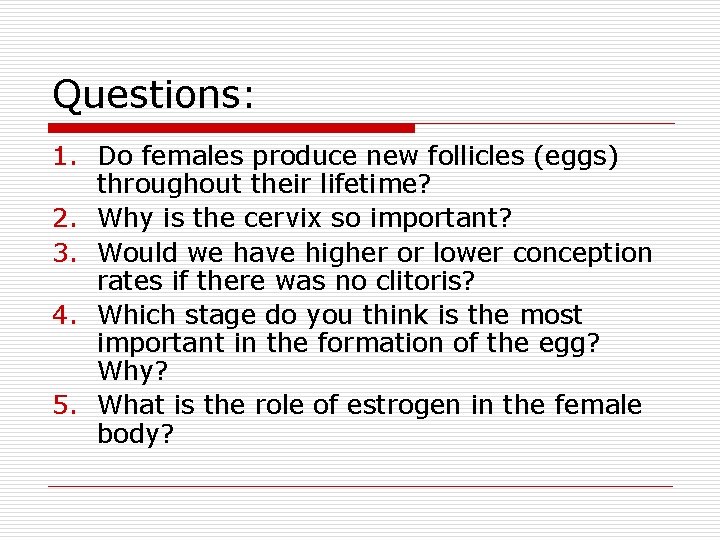 Questions:

1. Do females produce new follicles (eggs) throughout their lifetime?
2. Why is the cervix so important?
3. Would we have higher or lower conception rates if there was no clitoris?
4. Which stage do you think is the most important in the formation of the egg? Why?
5. What is the role of estrogen in the female body?